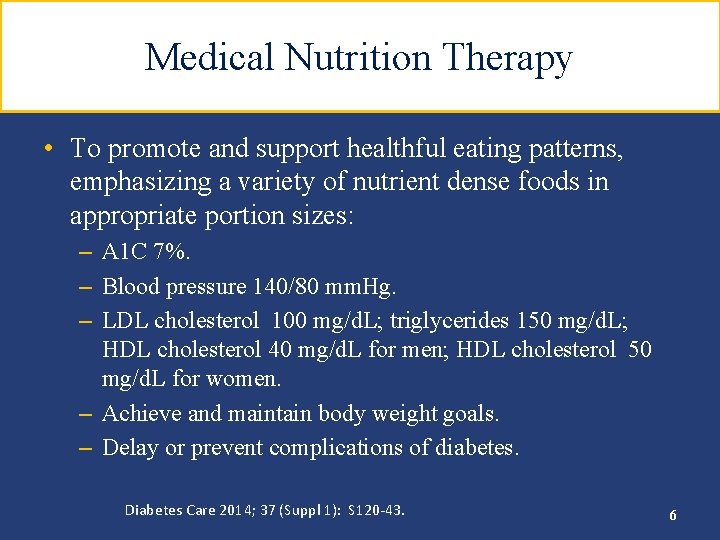 Medical Nutrition Therapy

• To promote and support healthful eating patterns, emphasizing a variety of nutrient dense foods in appropriate portion sizes:

– A1C 7%.
– Blood pressure 140/80 mmHg.
– LDL cholesterol 100 mg/dL; triglycerides 150 mg/dL; HDL cholesterol 40 mg/dL for men; HDL cholesterol 50 mg/dL for women.
– Achieve and maintain body weight goals.
– Delay or prevent complications of diabetes.

Diabetes Care 2014; 37 (Suppl 1): S120-43.

6